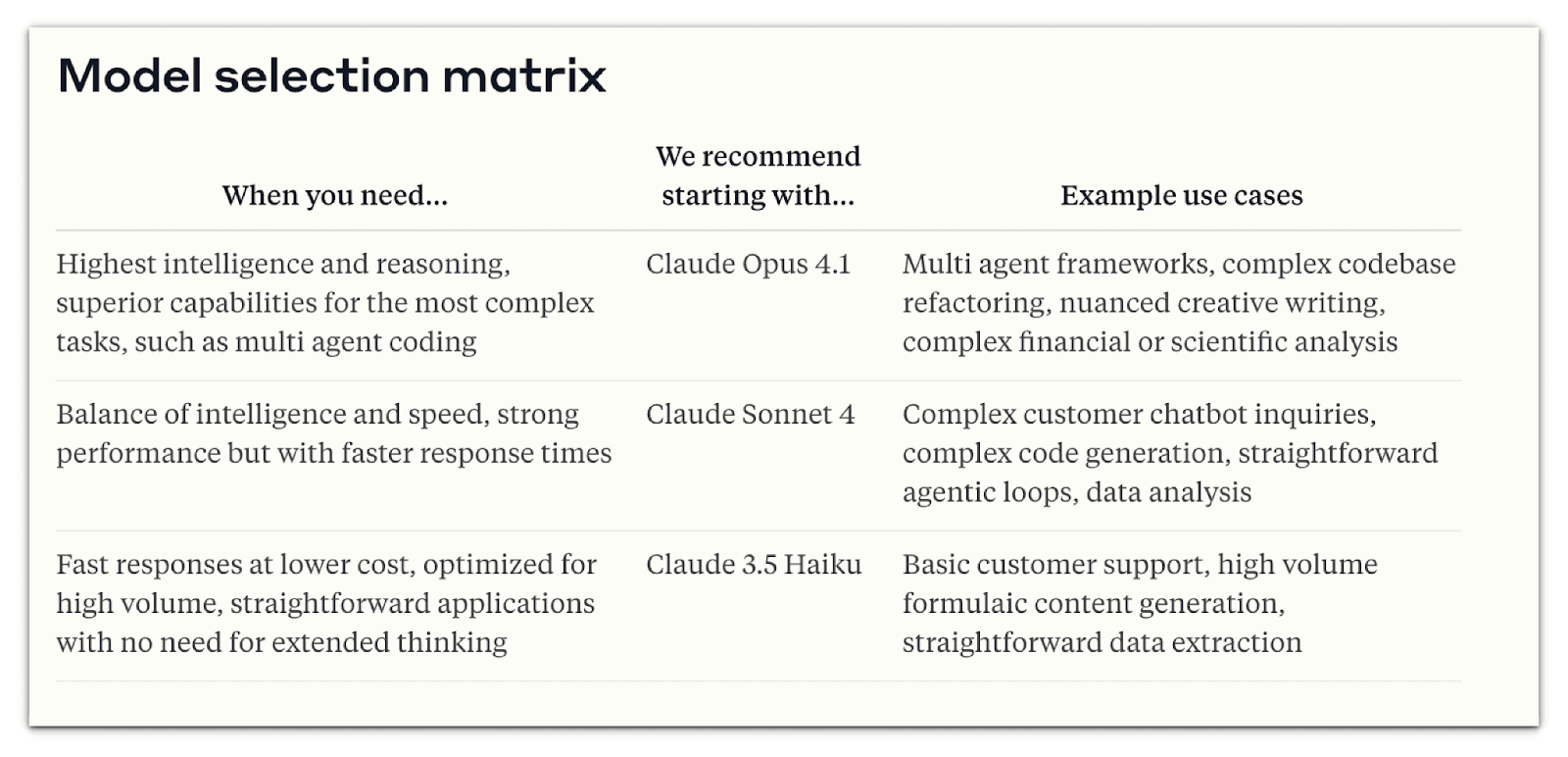 Model selection matrix

| When you need... | We recommend starting with... | Example use cases |
|---|---|---|
| Highest intelligence and reasoning, superior capabilities for the most complex tasks, such as multi agent coding | Claude Opus 4.1 | Multi agent frameworks, complex codebase refactoring, nuanced creative writing, complex financial or scientific analysis |
| Balance of intelligence and speed, strong performance but with faster response times | Claude Sonnet 4 | Complex customer chatbot inquiries, complex code generation, straightforward agentic loops, data analysis |
| Fast responses at lower cost, optimized for high volume, straightforward applications with no need for extended thinking | Claude 3.5 Haiku | Basic customer support, high volume formulaic content generation, straightforward data extraction |